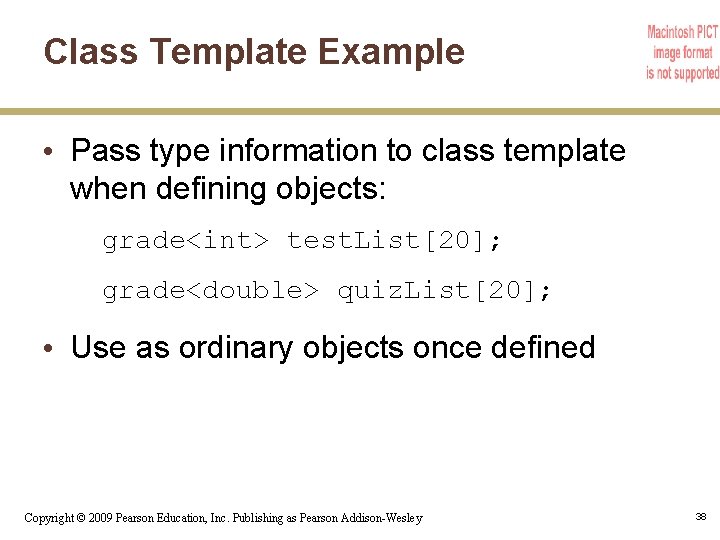 Class Template Example

Macintosh PICT image format is not supported

• Pass type information to class template when defining objects:

grade<int> testList[20];

grade<double> quizList[20];

• Use as ordinary objects once defined

Copyright © 2009 Pearson Education, Inc. Publishing as Pearson Addison-Wesley

38